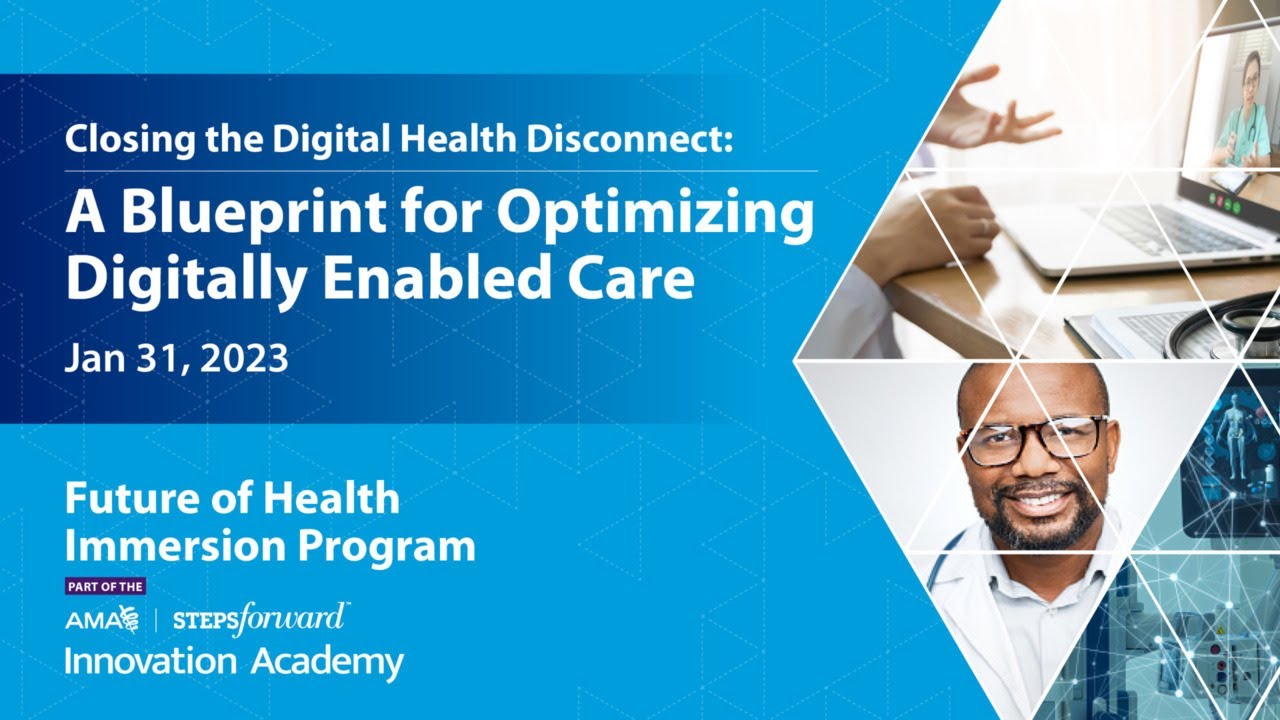 Closing the Digital Health Disconnect:

A Blueprint for Optimizing Digitally Enabled Care

Jan 31, 2023

Future of Health Immersion Program

PART OF THE

AMA | STEPSforward

Innovation Academy